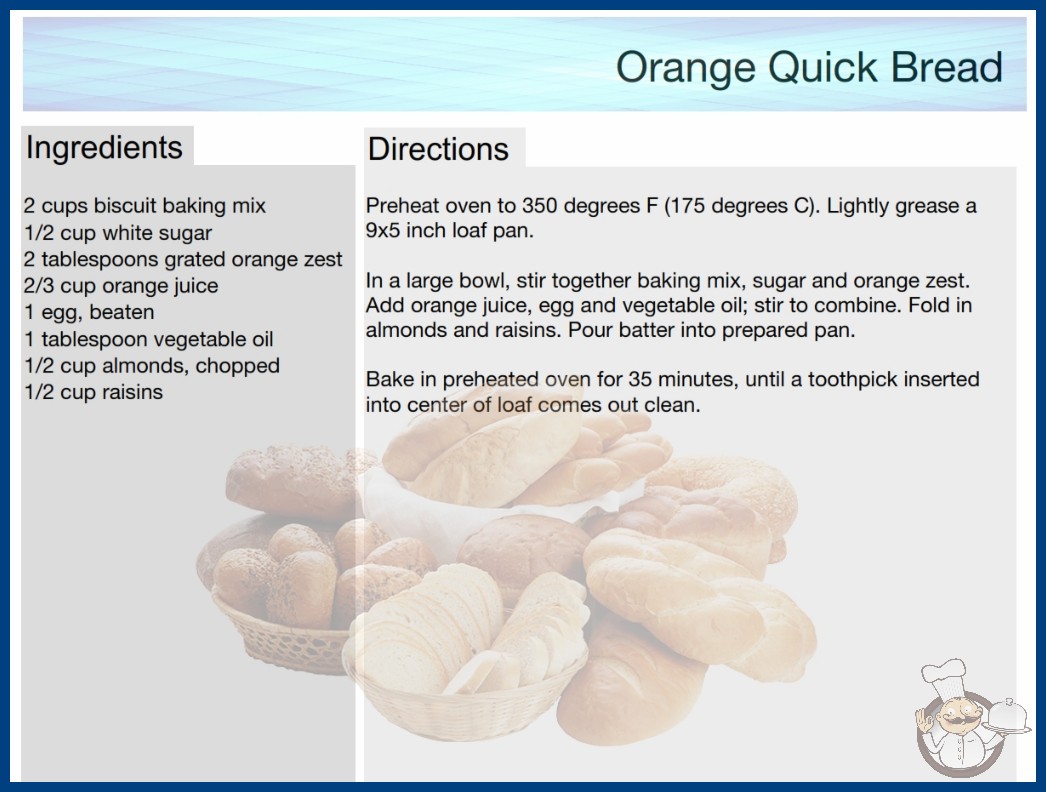 Orange Quick Bread

Ingredients

2 cups biscuit baking mix
1/2 cup white sugar
2 tablespoons grated orange zest
2/3 cup orange juice
1 egg, beaten
1 tablespoon vegetable oil
1/2 cup almonds, chopped
1/2 cup raisins

Directions

Preheat oven to 350 degrees F (175 degrees C). Lightly grease a 9x5 inch loaf pan.

In a large bowl, stir together baking mix, sugar and orange zest. Add orange juice, egg and vegetable oil; stir to combine. Fold in almonds and raisins. Pour batter into prepared pan.

Bake in preheated oven for 35 minutes, until a toothpick inserted into center of loaf comes out clean.